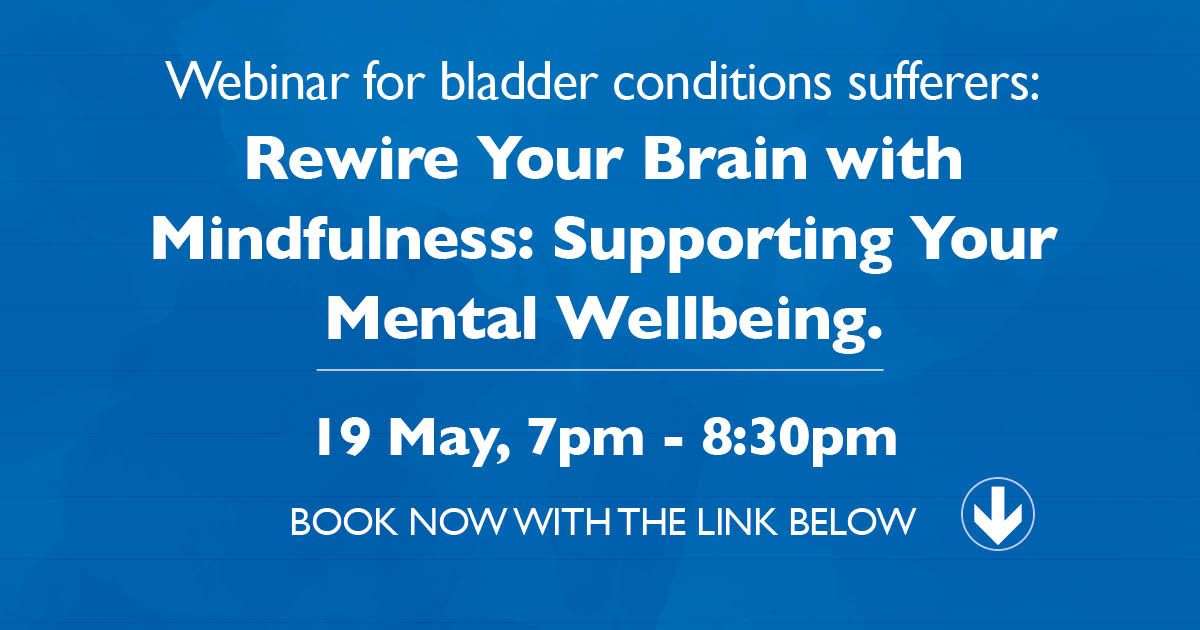 Webinar for bladder conditions sufferers:

Rewire Your Brain with Mindfulness: Supporting Your Mental Wellbeing.

19 May, 7pm - 8:30pm

BOOK NOW WITH THE LINK BELOW